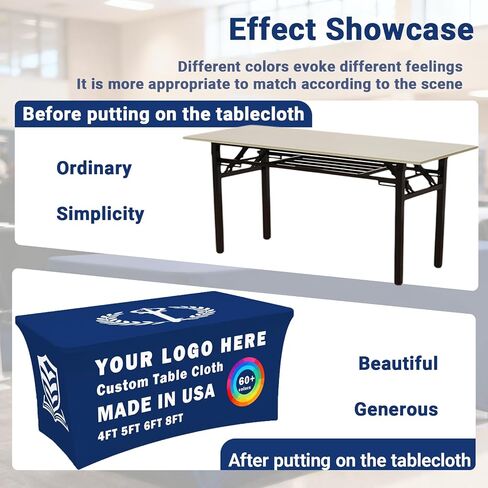 Effect Showcase

Different colors evoke different feelings
It is more appropriate to match according to the scene

Before putting on the tablecloth

Ordinary

Simplicity

YOUR LOGO HERE
Custom Table Cloth
MADE IN USA
4FT 5FT 6FT 8FT

60+ colors

Beautiful

Generous

After putting on the tablecloth